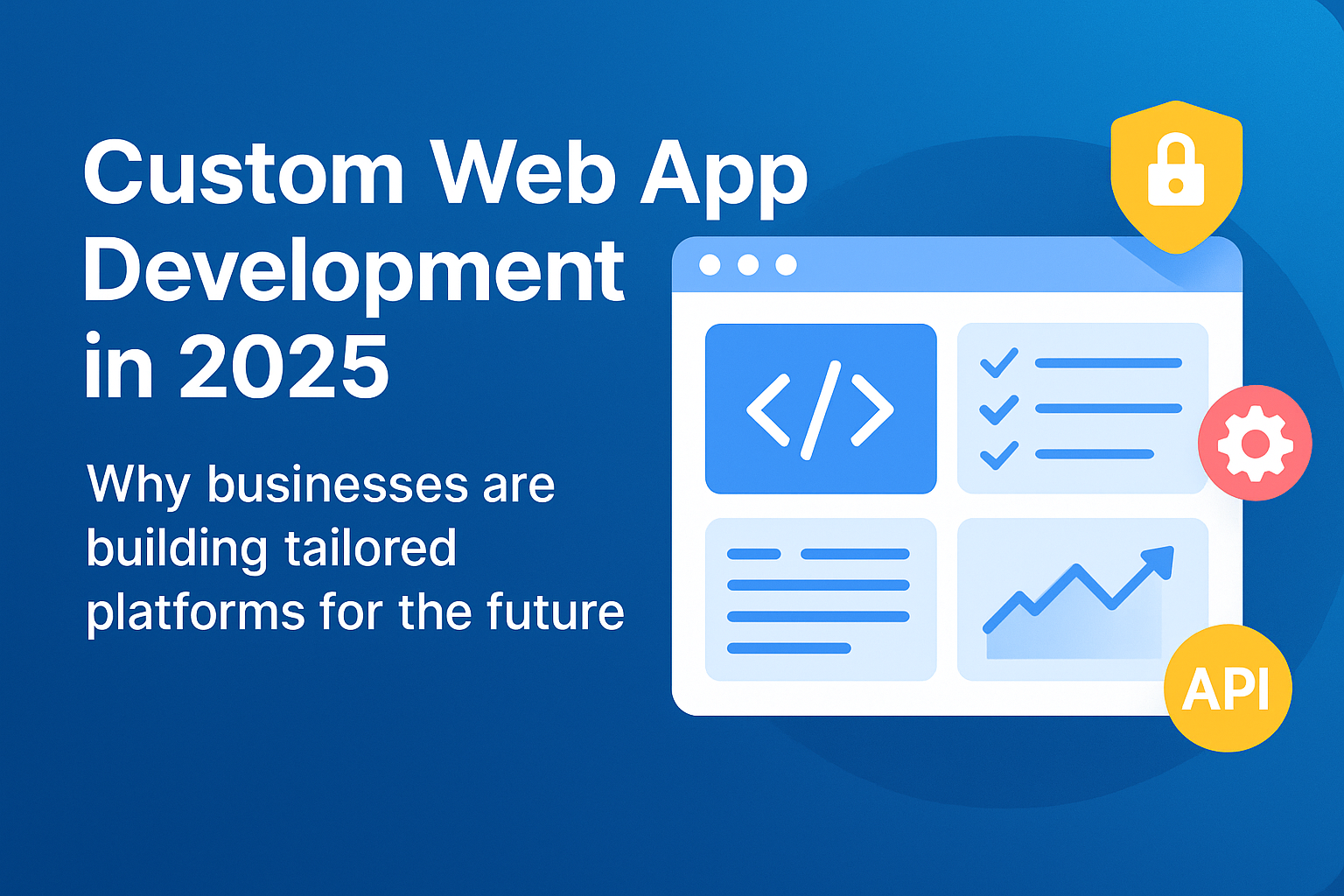 Custom Web App Development in 2025

Why businesses are building tailored platforms for the future

</>

API